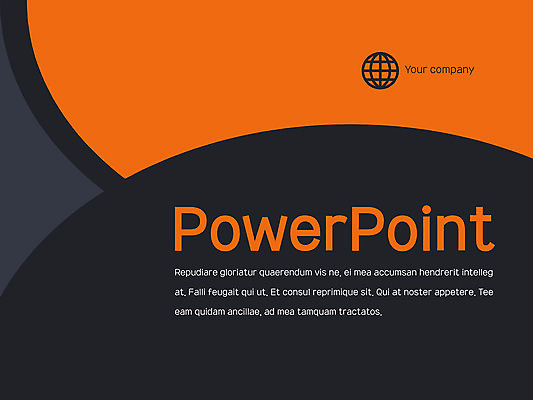 Your company

PowerPoint

Repudiare gloriatur quaerendum vis ne, ei mea accumsan hendrerit intelleg at. Falli feugait qui ut. Et consul reprimique sit. Qui at noster appetere. Tee eam quidam ancillae, ad mea tamquam tractatos.